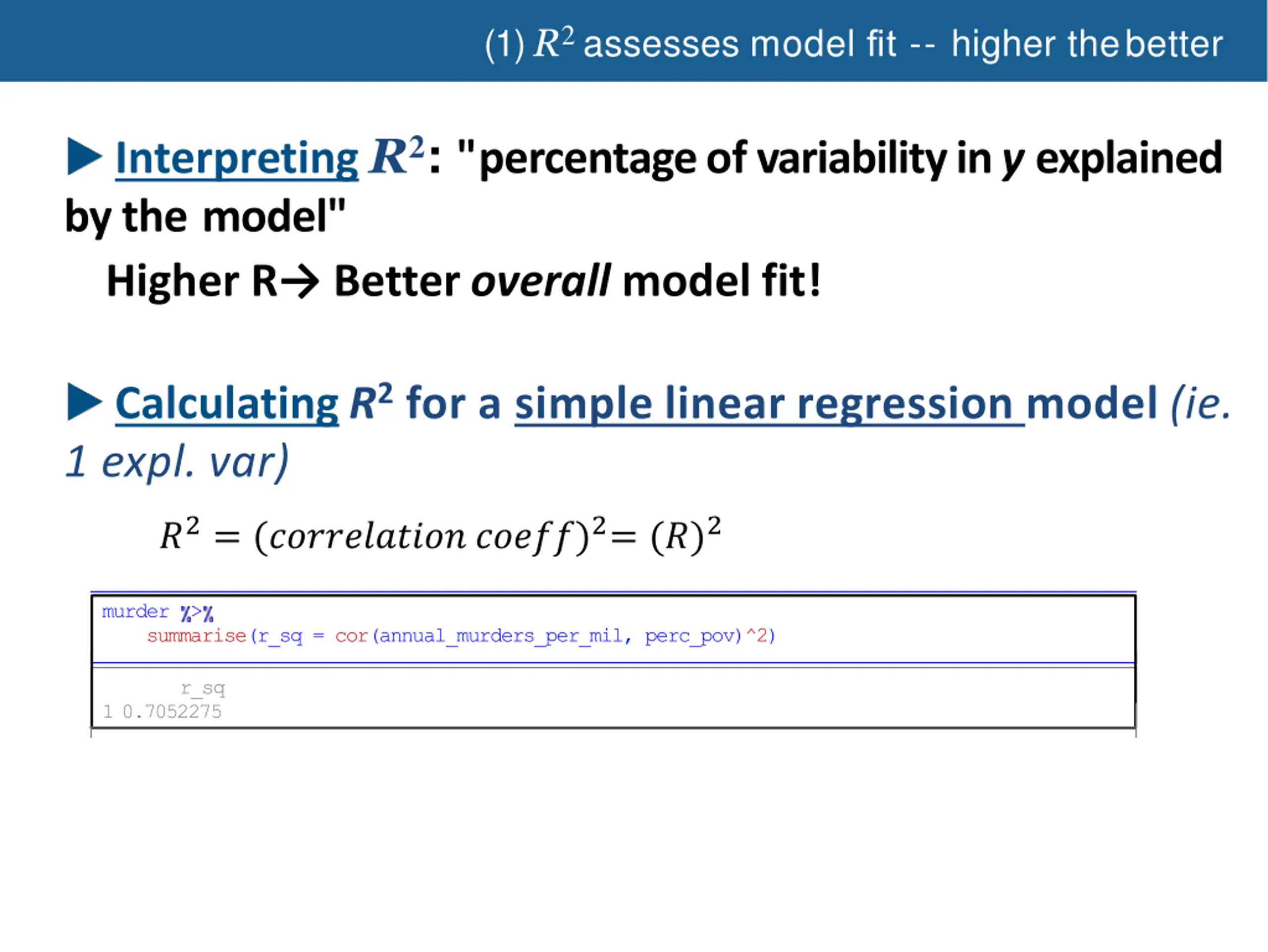 (1) $R^2$ assesses model fit -- higher the better

▶ Interpreting $R^2$: "percentage of variability in y explained by the model"

Higher R→ Better overall model fit!

▶ Calculating $R^2$ for a simple linear regression model (ie. 1 expl. var)

$R^2 = (correlation\ coeff)^2 = (R)^2$

murder %>%
    summarise(r_sq = cor(annual_murders_per_mil, perc_pov)^2)

      r_sq
1 0.7052275